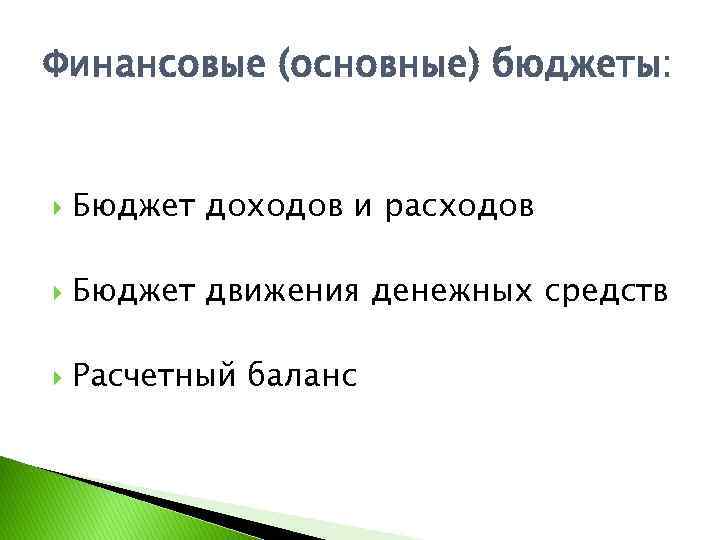 Финансовые (основные) бюджеты:

Бюджет доходов и расходов

Бюджет движения денежных средств

Расчетный баланс